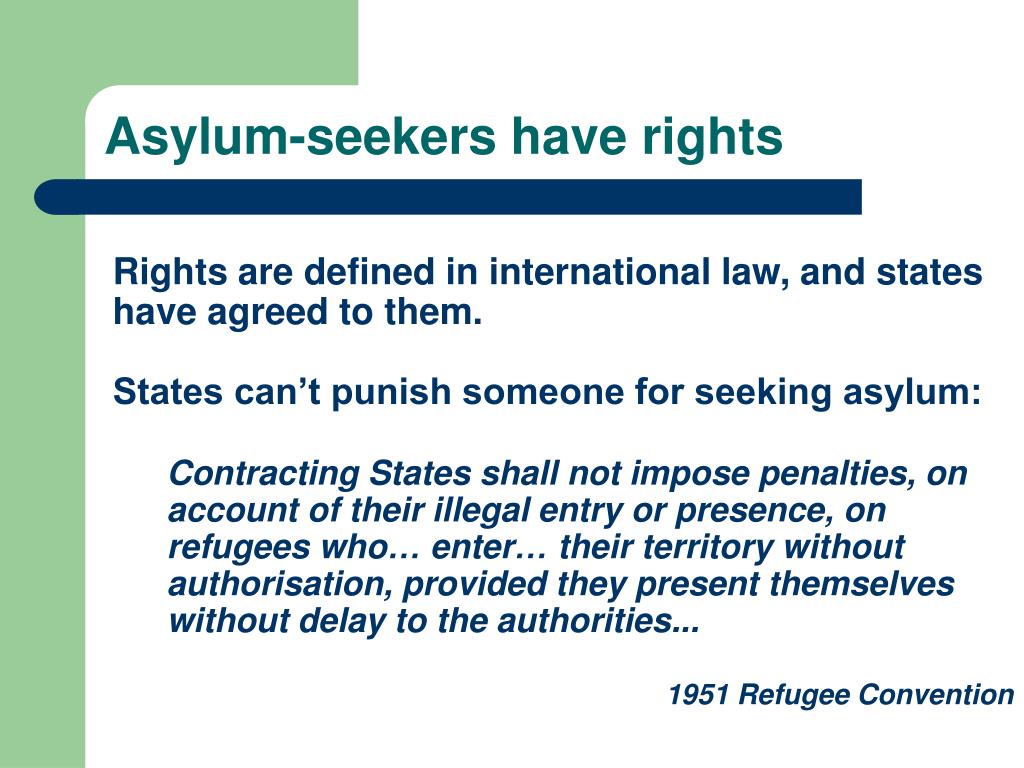 Asylum-seekers have rights

Rights are defined in international law, and states have agreed to them.

States can’t punish someone for seeking asylum:

Contracting States shall not impose penalties, on account of their illegal entry or presence, on refugees who… enter… their territory without authorisation, provided they present themselves without delay to the authorities...

1951 Refugee Convention